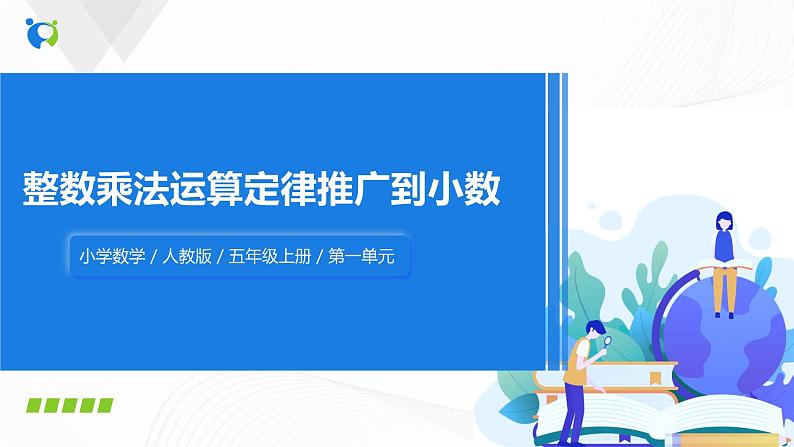 整数乘法运算定律推广到小数

小学数学 / 人教版 / 五年级上册 / 第一单元